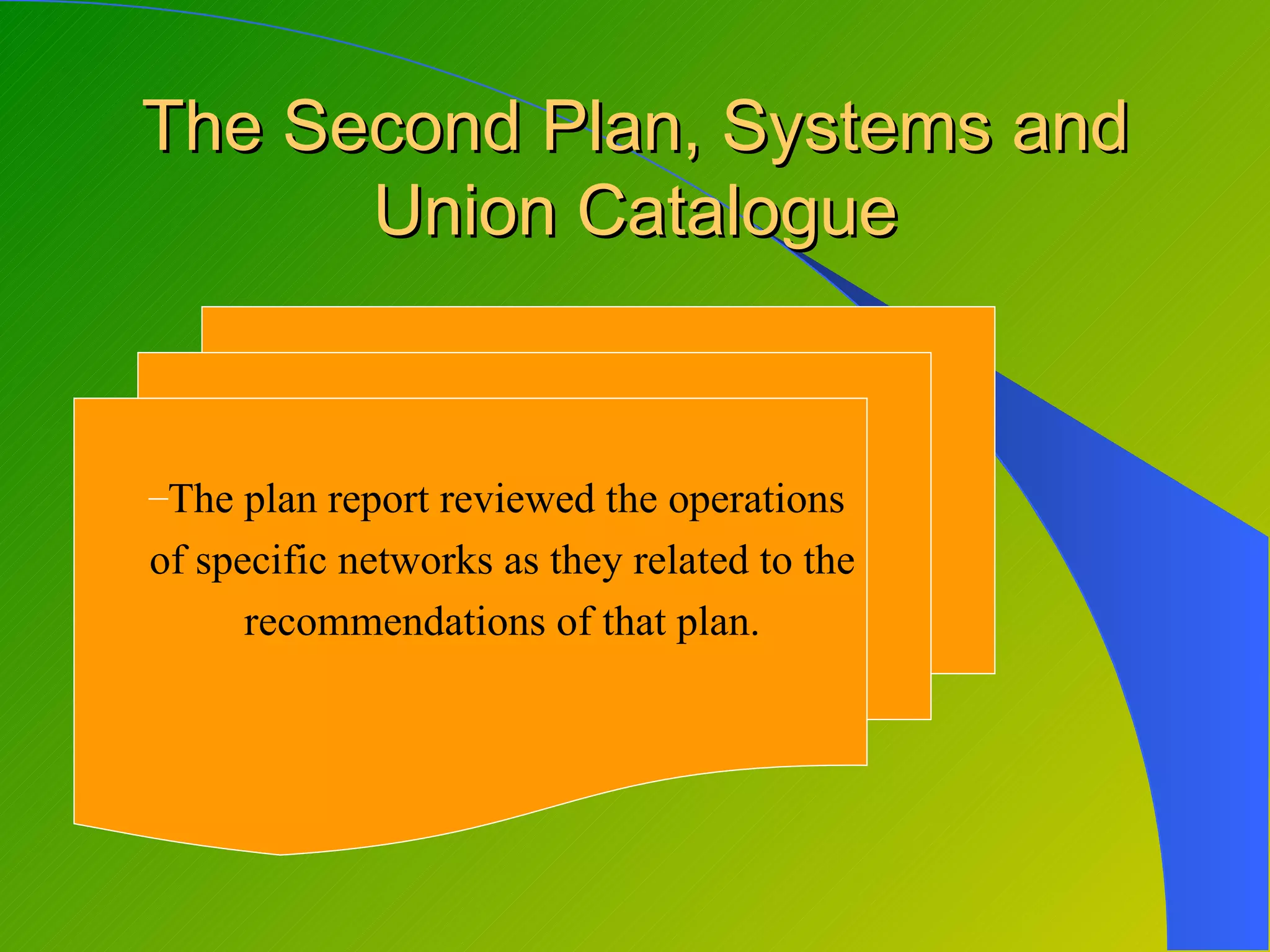 The Second Plan, Systems and Union Catalogue

–The plan report reviewed the operations of specific networks as they related to the recommendations of that plan.